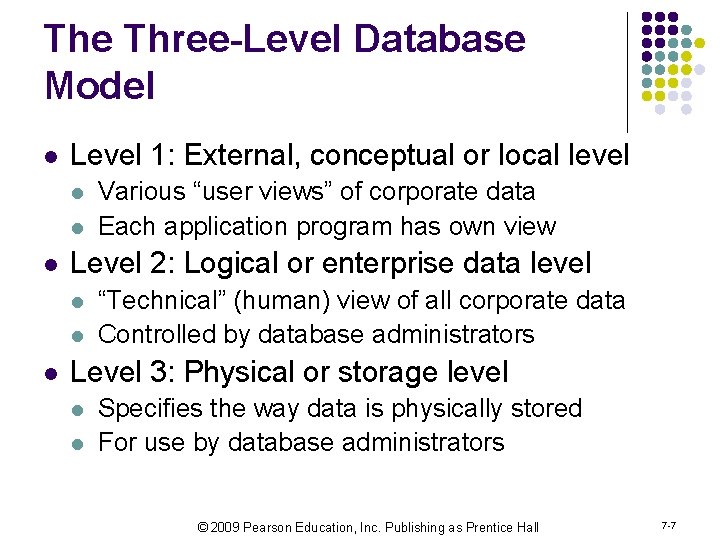 The Three-Level Database Model

- Level 1: External, conceptual or local level
  - Various “user views” of corporate data
  - Each application program has own view
- Level 2: Logical or enterprise data level
  - “Technical” (human) view of all corporate data
  - Controlled by database administrators
- Level 3: Physical or storage level
  - Specifies the way data is physically stored
  - For use by database administrators

© 2009 Pearson Education, Inc. Publishing as Prentice Hall

7-7